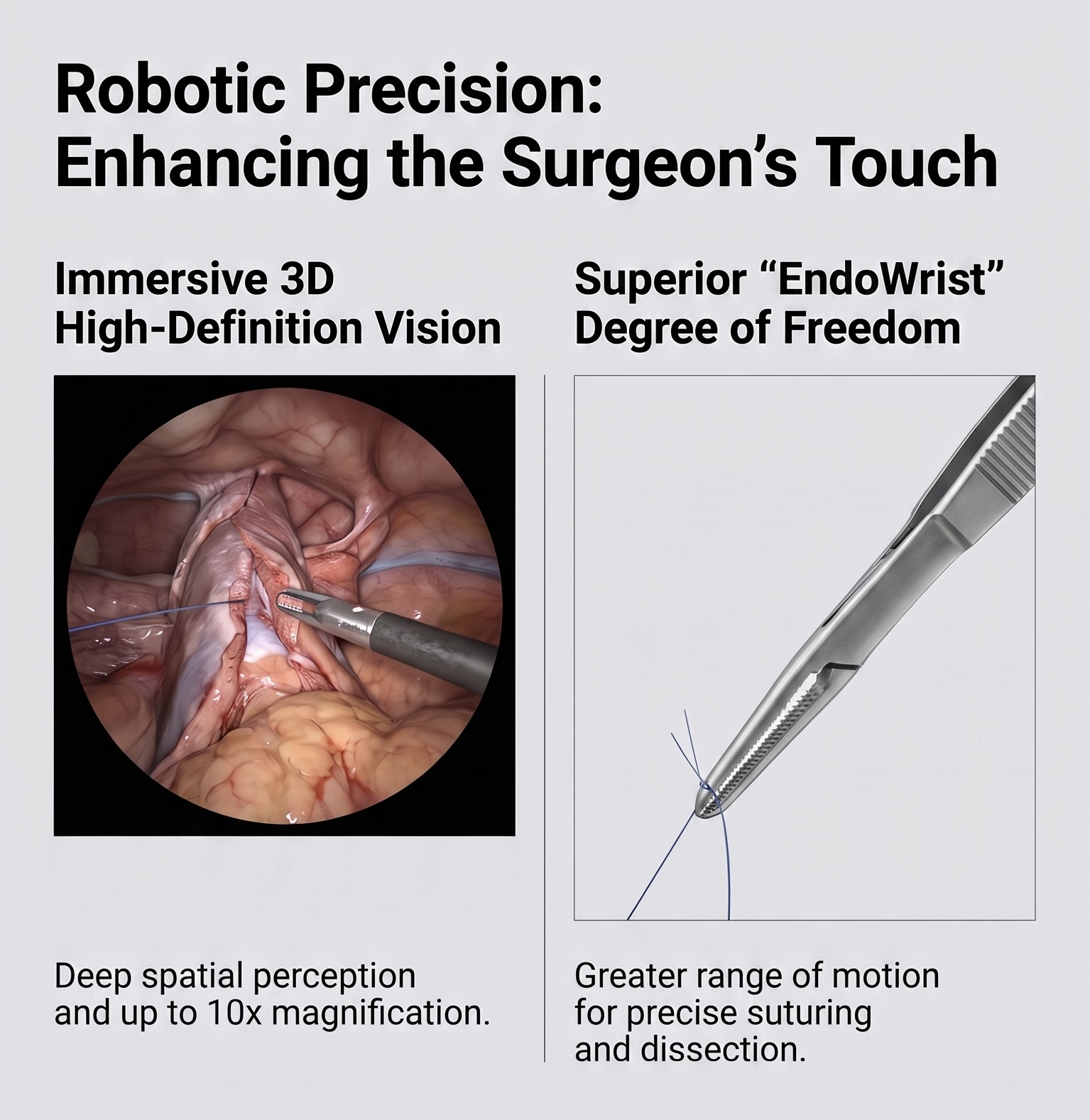 Robotic Precision: Enhancing the Surgeon’s Touch

Immersive 3D High-Definition Vision

Deep spatial perception and up to 10x magnification.

Superior “EndoWrist” Degree of Freedom

Greater range of motion for precise suturing and dissection.